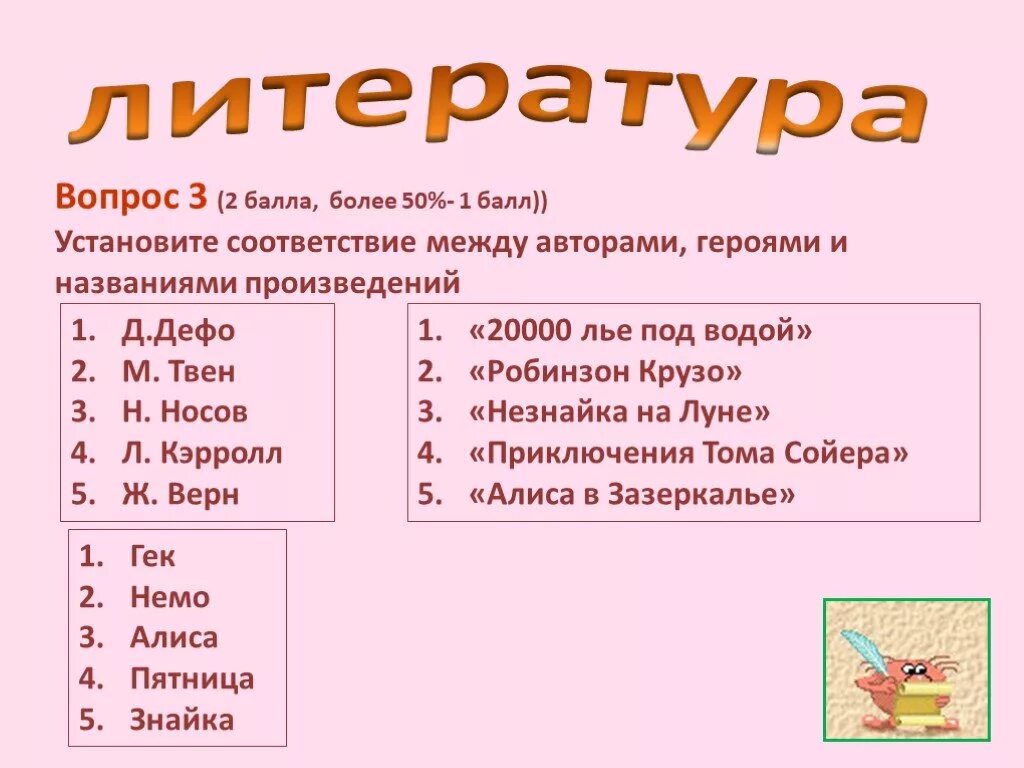 литература

Вопрос 3 (2 балла, более 50%- 1 балл))
Установите соответствие между авторами, героями и названиями произведений

1. Д.Дефо
2. М. Твен
3. Н. Носов
4. Л. Кэрролл
5. Ж. Верн

1. «20000 лье под водой»
2. «Робинзон Крузо»
3. «Незнайка на Луне»
4. «Приключения Тома Сойера»
5. «Алиса в Зазеркалье»

1. Гек
2. Немо
3. Алиса
4. Пятница
5. Знайка